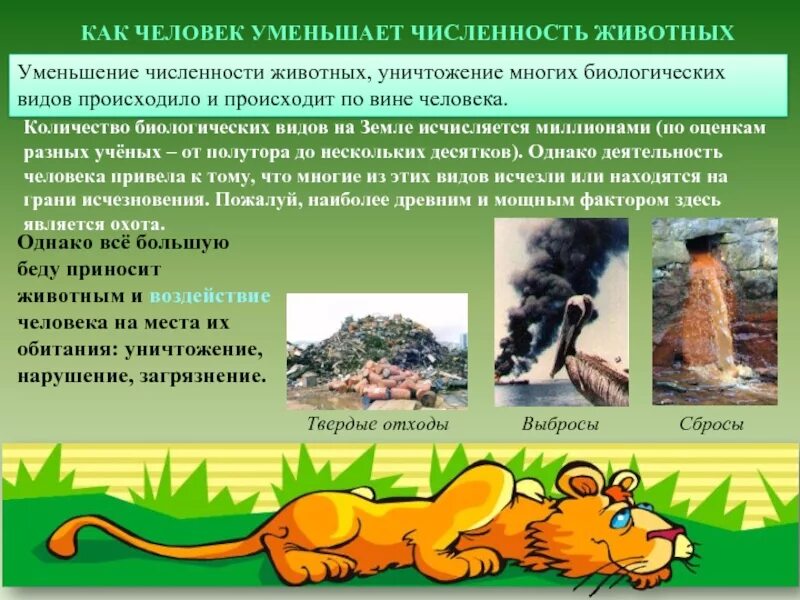 КАК ЧЕЛОВЕК УМЕНЬШАЕТ ЧИСЛЕННОСТЬ ЖИВОТНЫХ

Уменьшение численности животных, уничтожение многих биологических видов происходило и происходит по вине человека.

Количество биологических видов на Земле исчисляется миллионами (по оценкам разных учёных – от полутора до нескольких десятков). Однако деятельность человека привела к тому, что многие из этих видов исчезли или находятся на грани исчезновения. Пожалуй, наиболее древним и мощным фактором здесь является охота.

Однако всё большую беду приносит животным и воздействие человека на места их обитания: уничтожение, нарушение, загрязнение.

Твердые отходы

Выбросы

Сбросы